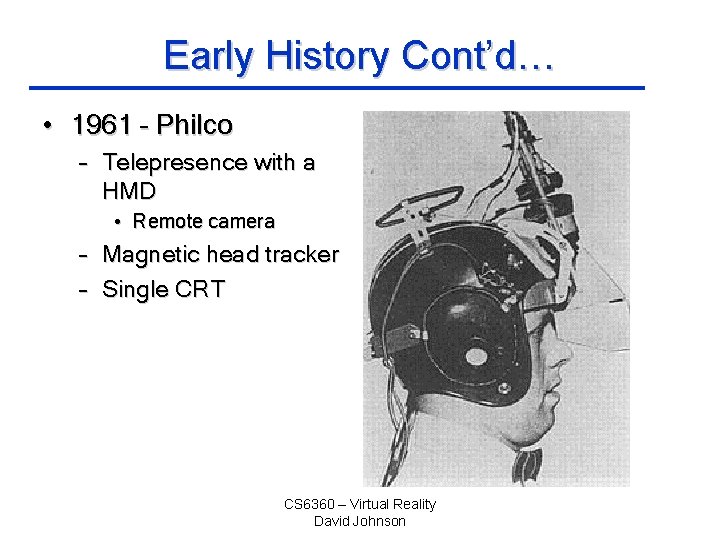 Early History Cont'd…

• 1961 - Philco
  – Telepresence with a HMD
    • Remote camera
  – Magnetic head tracker
  – Single CRT

CS6360 – Virtual Reality
David Johnson